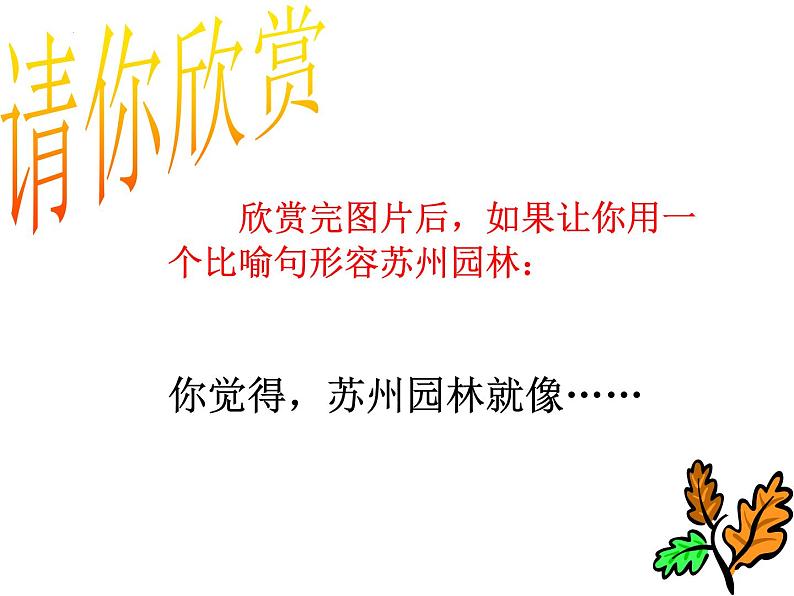 请你欣赏

欣赏完图片后，如果让你用一个比喻句形容苏州园林：

你觉得，苏州园林就像……